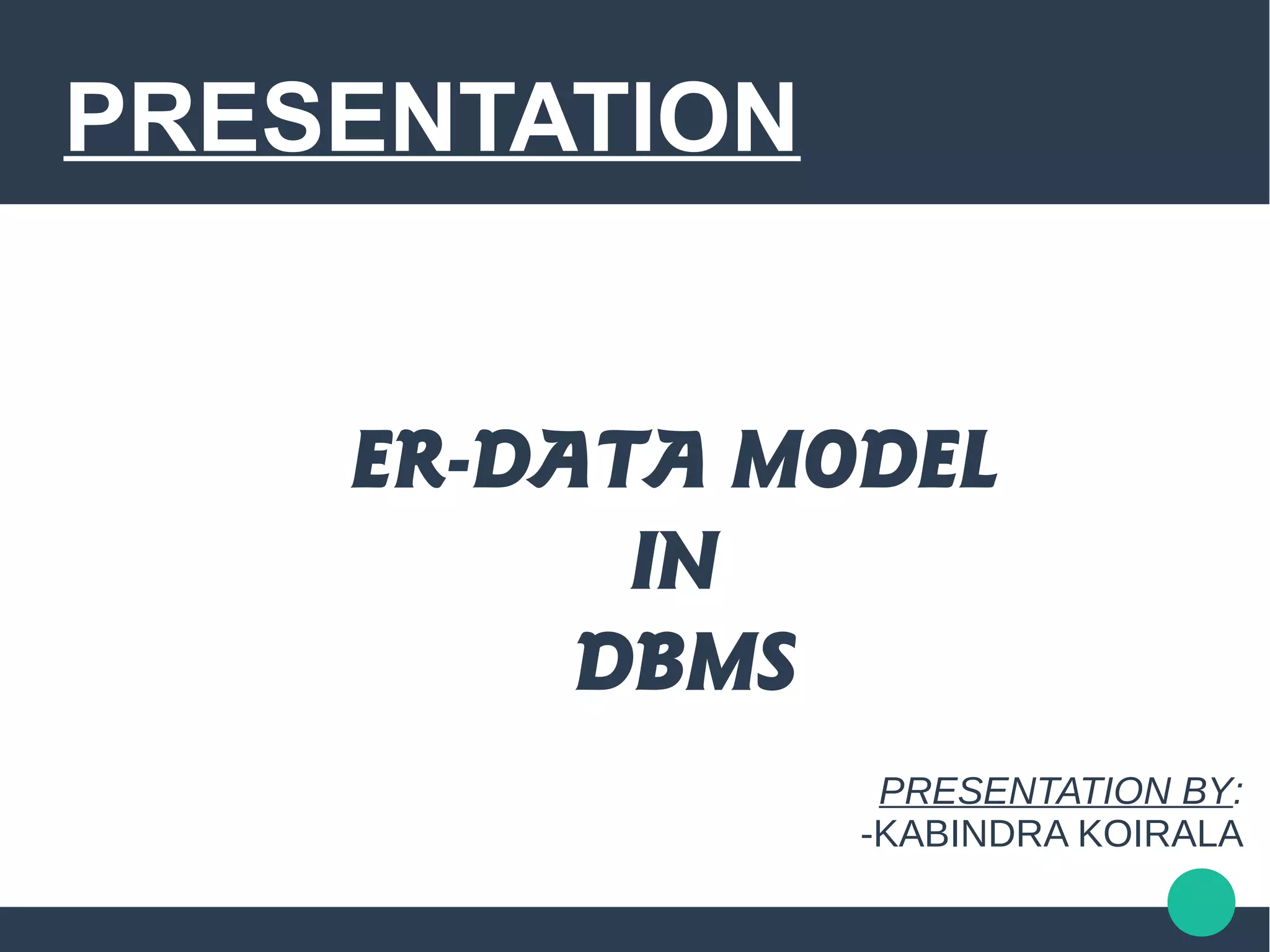 PRESENTATION

ER-DATA MODEL
IN
DBMS

PRESENTATION BY:
-KABINDRA KOIRALA